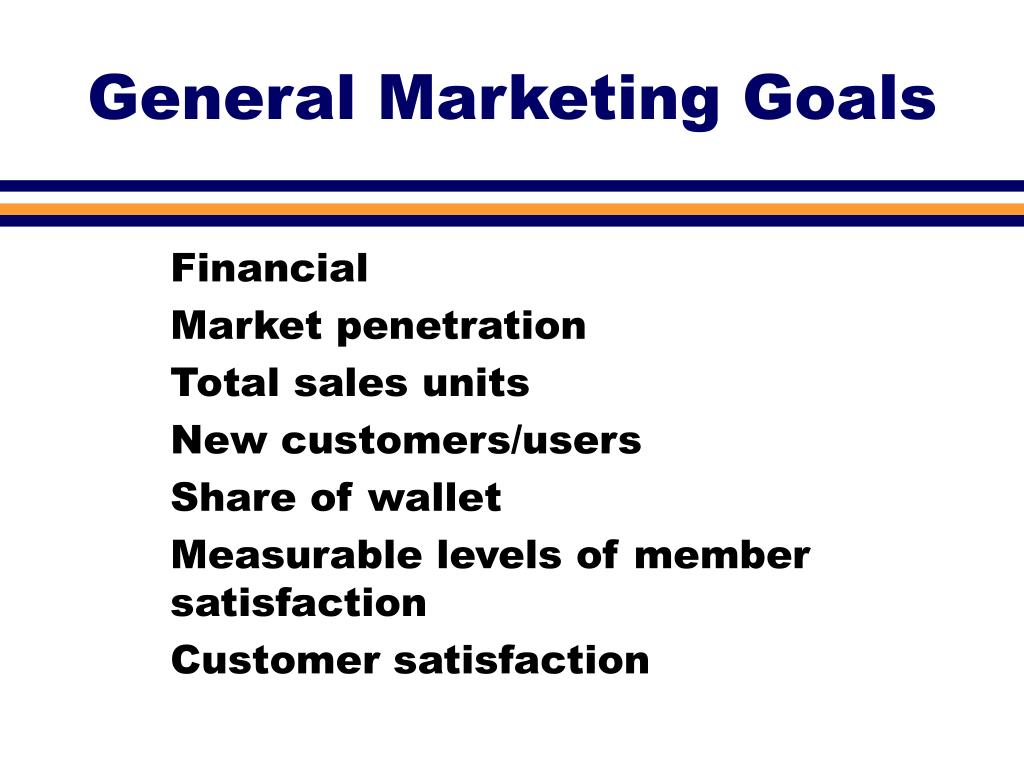 General Marketing Goals

Financial
Market penetration
Total sales units
New customers/users
Share of wallet
Measurable levels of member satisfaction
Customer satisfaction